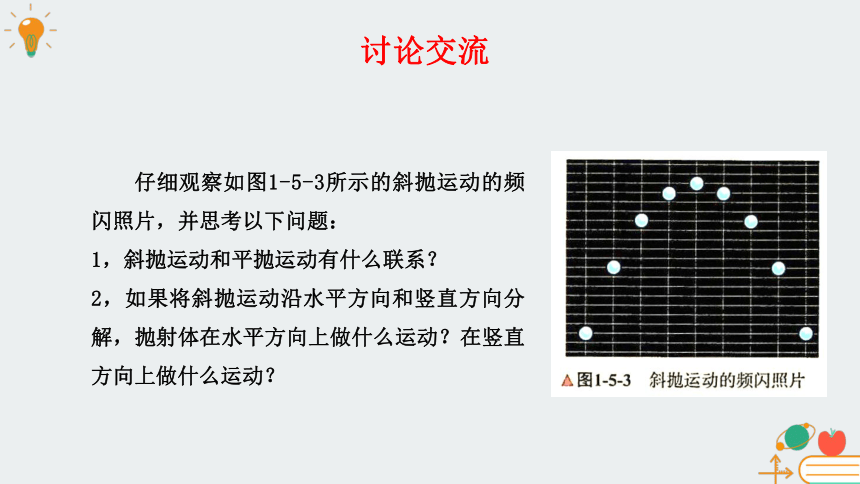 讨论交流

仔细观察如图1-5-3所示的斜抛运动的频闪照片，并思考以下问题：

1，斜抛运动和平抛运动有什么联系？

2，如果将斜抛运动沿水平方向和竖直方向分解，抛射体在水平方向上做什么运动？在竖直方向上做什么运动？

▲图1-5-3　斜抛运动的频闪照片